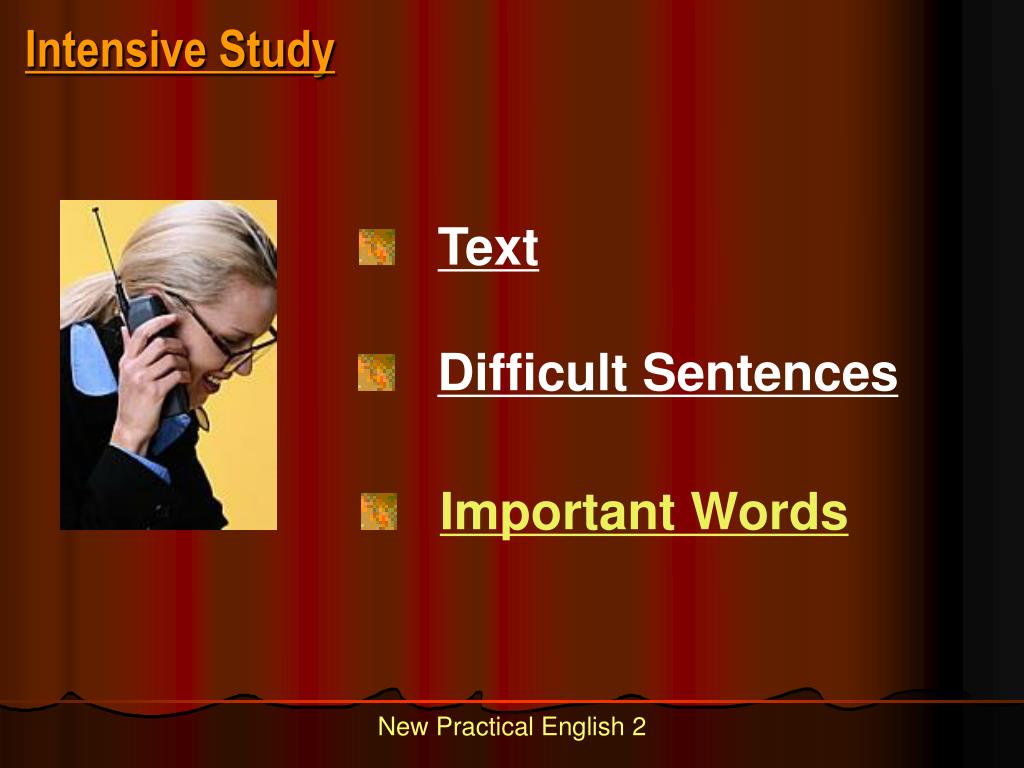 Intensive Study

Text

Difficult Sentences

Important Words

New Practical English 2